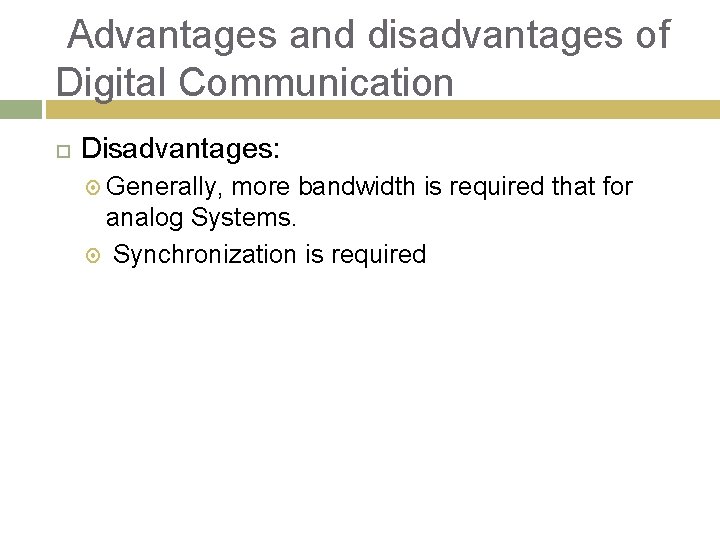 Advantages and disadvantages of Digital Communication

Disadvantages:

Generally, more bandwidth is required that for analog Systems.

Synchronization is required